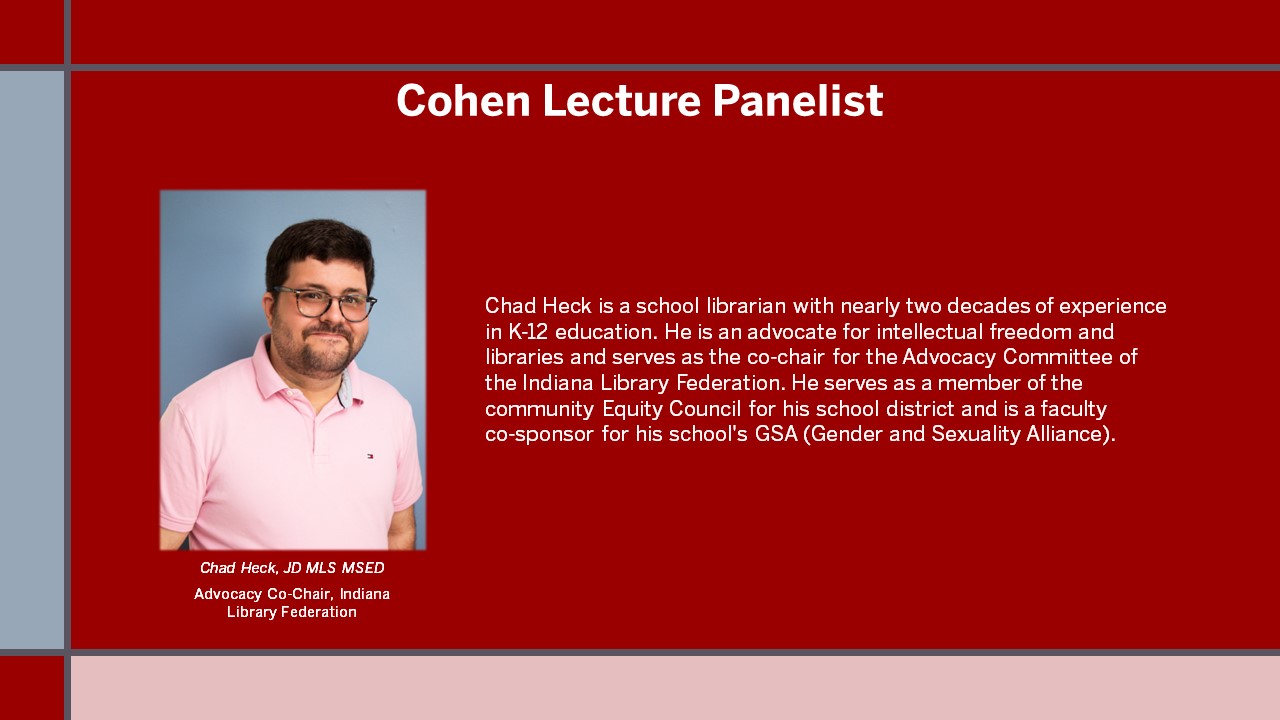 Cohen Lecture Panelist

Chad Heck, JD MLS MSED

Advocacy Co-Chair, Indiana Library Federation

Chad Heck is a school librarian with nearly two decades of experience in K-12 education. He is an advocate for intellectual freedom and libraries and serves as the co-chair for the Advocacy Committee of the Indiana Library Federation. He serves as a member of the community Equity Council for his school district and is a faculty co-sponsor for his school's GSA (Gender and Sexuality Alliance).